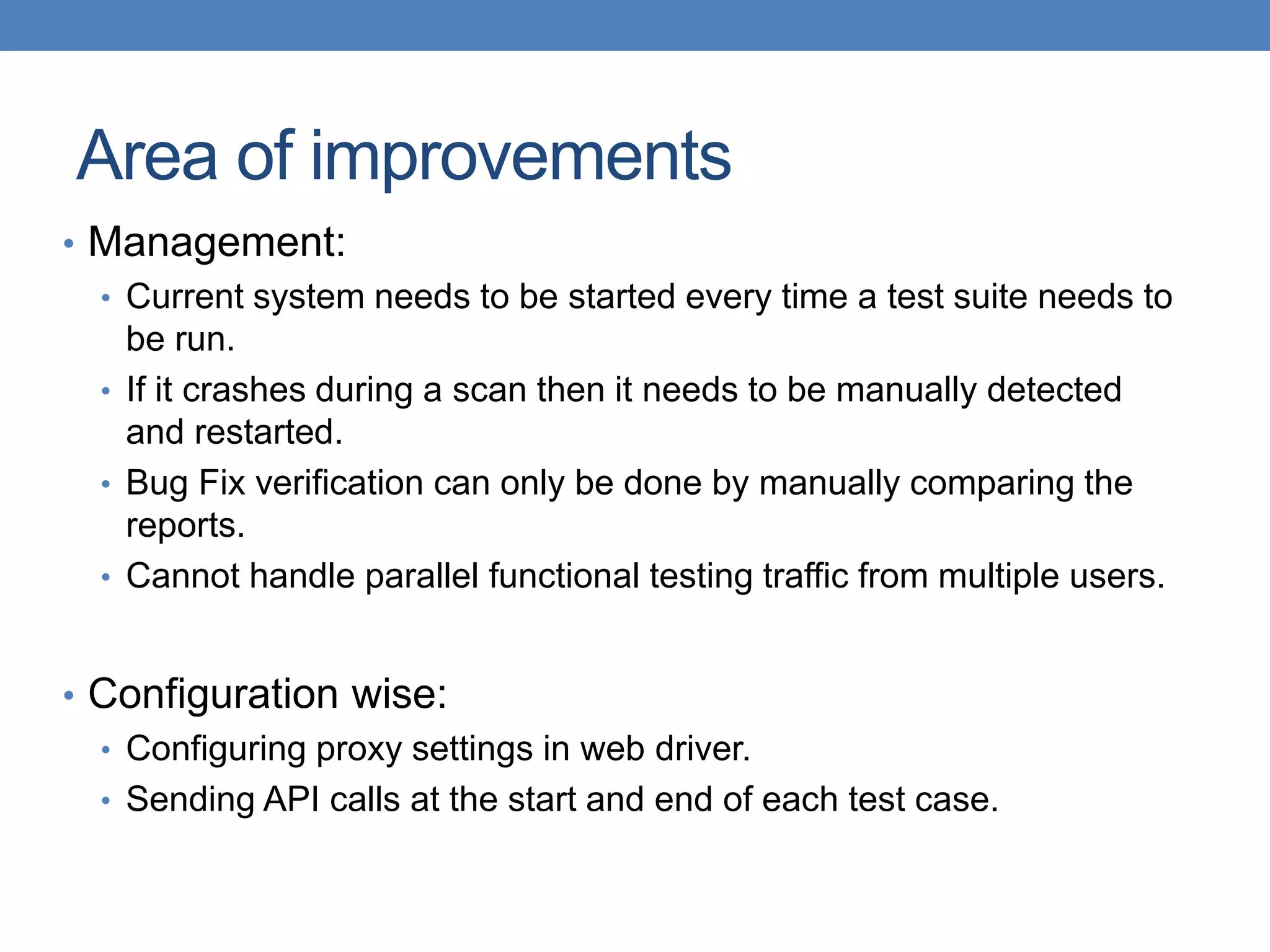 Area of improvements

• Management:
  • Current system needs to be started every time a test suite needs to be run.
  • If it crashes during a scan then it needs to be manually detected and restarted.
  • Bug Fix verification can only be done by manually comparing the reports.
  • Cannot handle parallel functional testing traffic from multiple users.

• Configuration wise:
  • Configuring proxy settings in web driver.
  • Sending API calls at the start and end of each test case.